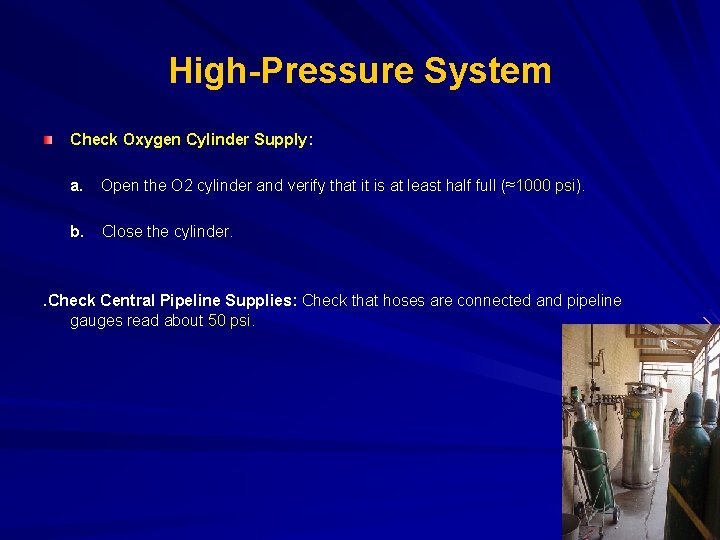 High-Pressure System

Check Oxygen Cylinder Supply:

a. Open the O2 cylinder and verify that it is at least half full (≈1000 psi).

b. Close the cylinder.

.Check Central Pipeline Supplies: Check that hoses are connected and pipeline gauges read about 50 psi.